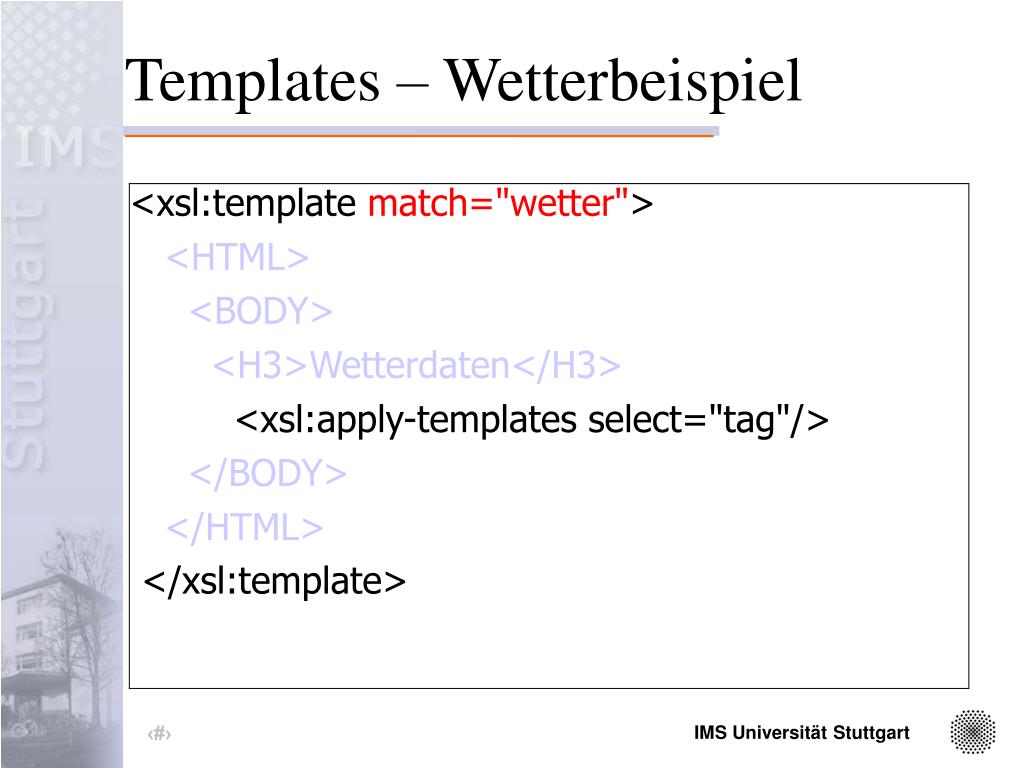 IMS Stuttgart

Templates – Wetterbeispiel

<xsl:template match="wetter">
<HTML>
<BODY>
<H3>Wetterdaten</H3>
<xsl:apply-templates select="tag"/>
</BODY>
</HTML>
</xsl:template>

‹#›

IMS Universität Stuttgart